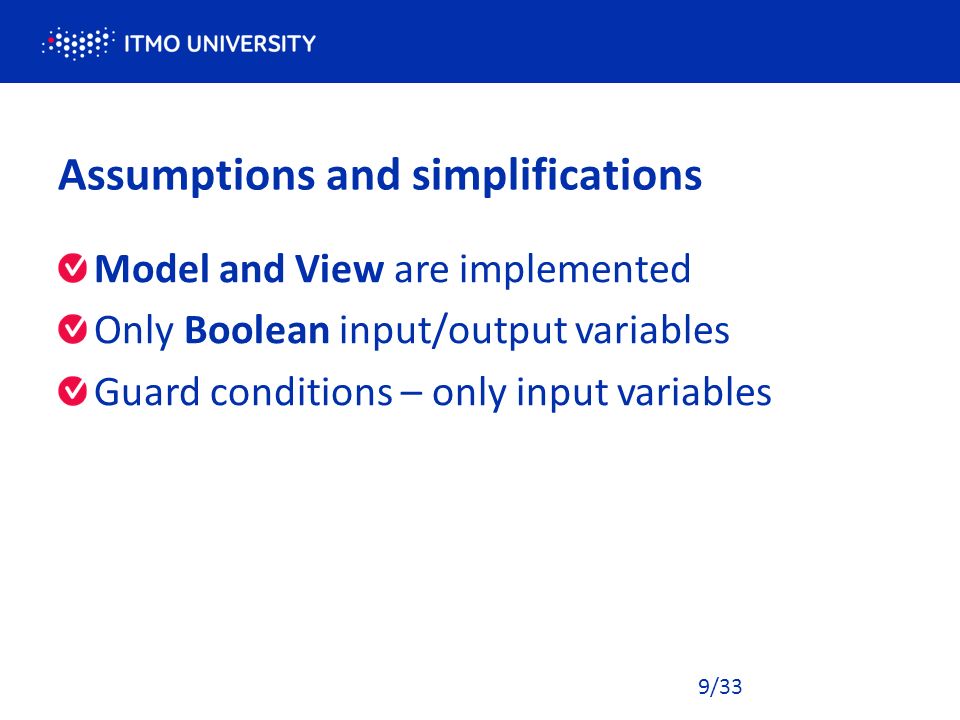 ITMO UNIVERSITY

Assumptions and simplifications

Model and View are implemented

Only Boolean input/output variables

Guard conditions – only input variables

9/33